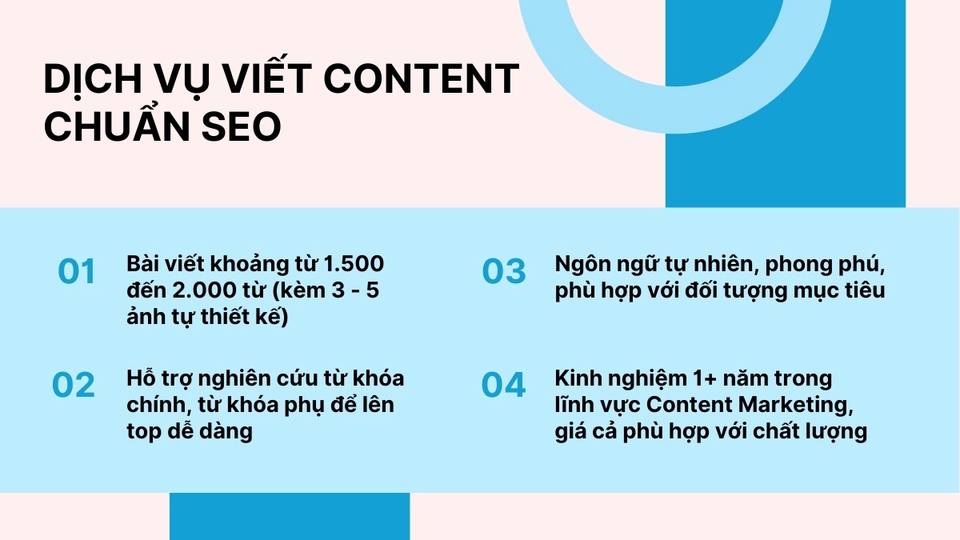 DỊCH VỤ VIẾT CONTENT CHUẨN SEO

01 Bài viết khoảng từ 1.500 đến 2.000 từ (kèm 3 - 5 ảnh tự thiết kế)

02 Hỗ trợ nghiên cứu từ khóa chính, từ khóa phụ để lên top dễ dàng

03 Ngôn ngữ tự nhiên, phong phú, phù hợp với đối tượng mục tiêu

04 Kinh nghiệm 1+ năm trong lĩnh vực Content Marketing, giá cả phù hợp với chất lượng